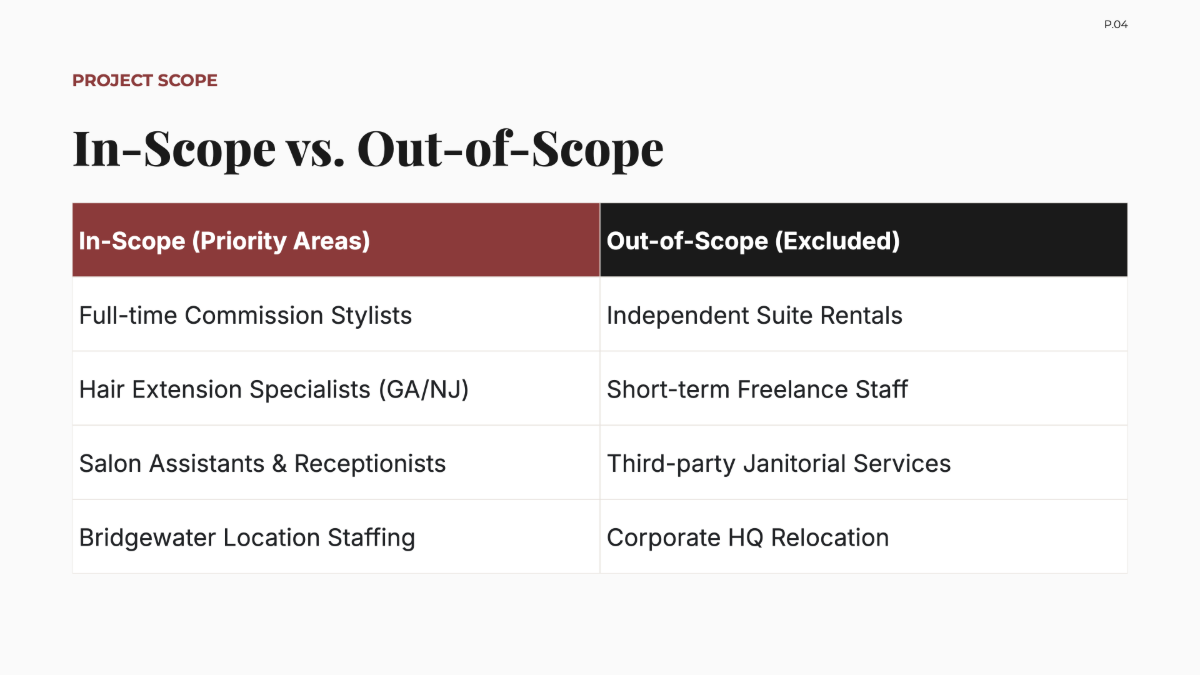 P.04

PROJECT SCOPE

In-Scope vs. Out-of-Scope

| In-Scope (Priority Areas) | Out-of-Scope (Excluded) |
|---|---|
| Full-time Commission Stylists | Independent Suite Rentals |
| Hair Extension Specialists (GA/NJ) | Short-term Freelance Staff |
| Salon Assistants & Receptionists | Third-party Janitorial Services |
| Bridgewater Location Staffing | Corporate HQ Relocation |